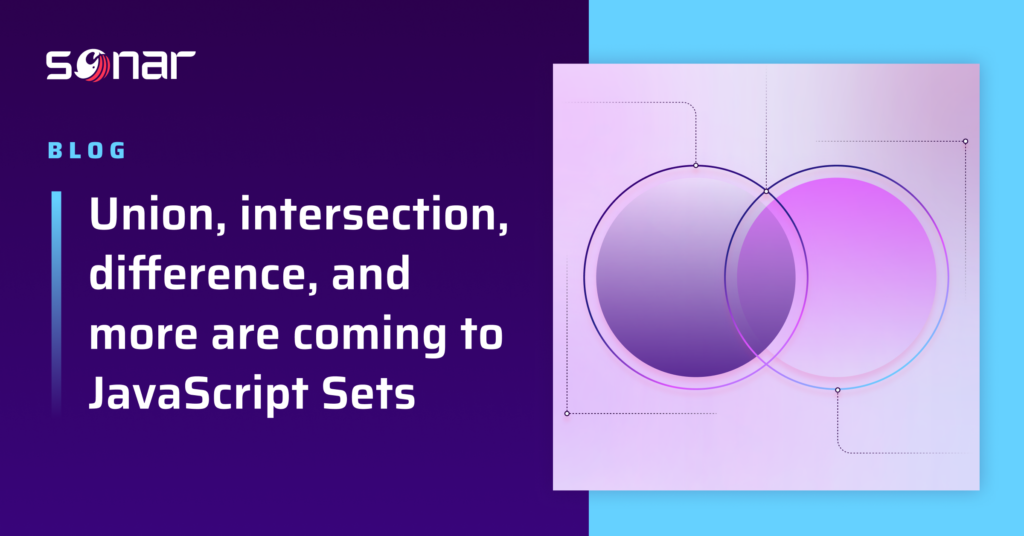 sonar

BLOG

Union, intersection, difference, and more are coming to JavaScript Sets